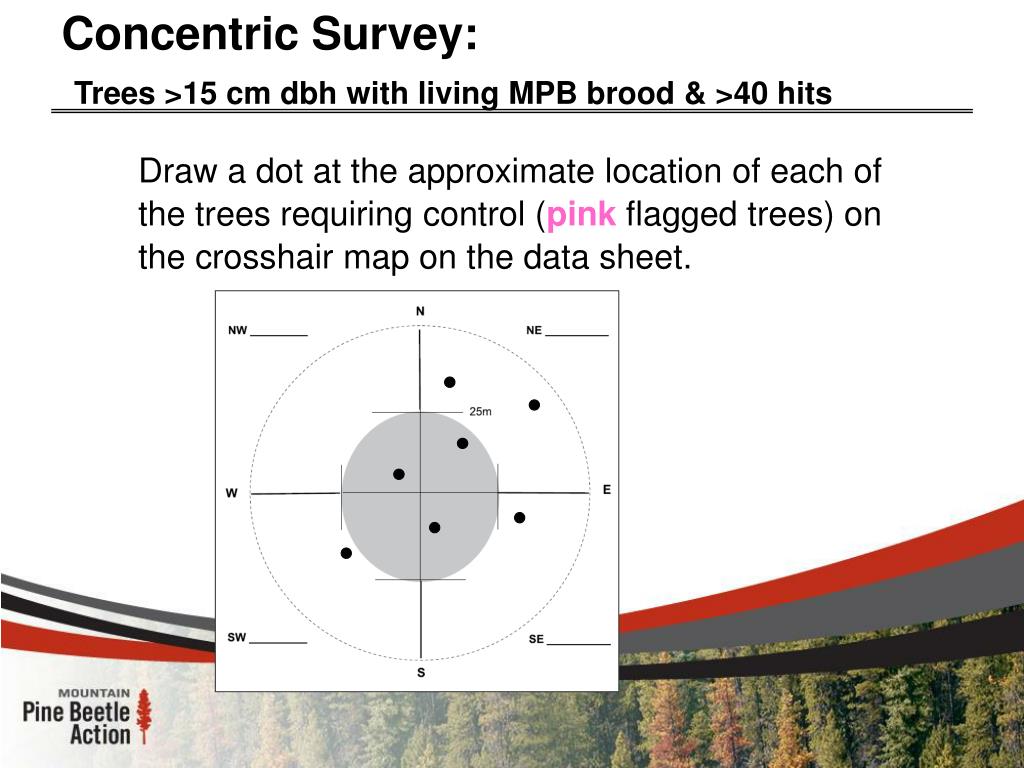 Concentric Survey:

Trees >15 cm dbh with living MPB brood & >40 hits

Draw a dot at the approximate location of each of the trees requiring control (pink flagged trees) on the crosshair map on the data sheet.

N

NW ________

NE ________

25m

W

E

SW ________

SE ________

S

MOUNTAIN
Pine Beetle
Action